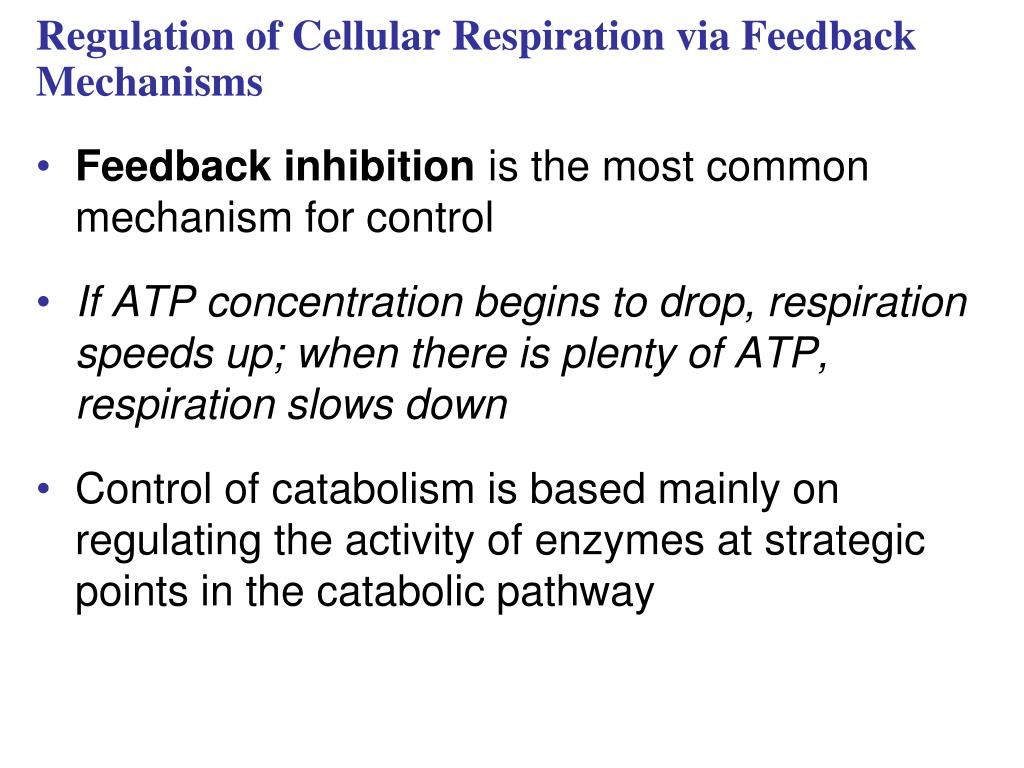 Regulation of Cellular Respiration via Feedback Mechanisms

• Feedback inhibition is the most common mechanism for control

• If ATP concentration begins to drop, respiration speeds up; when there is plenty of ATP, respiration slows down

• Control of catabolism is based mainly on regulating the activity of enzymes at strategic points in the catabolic pathway